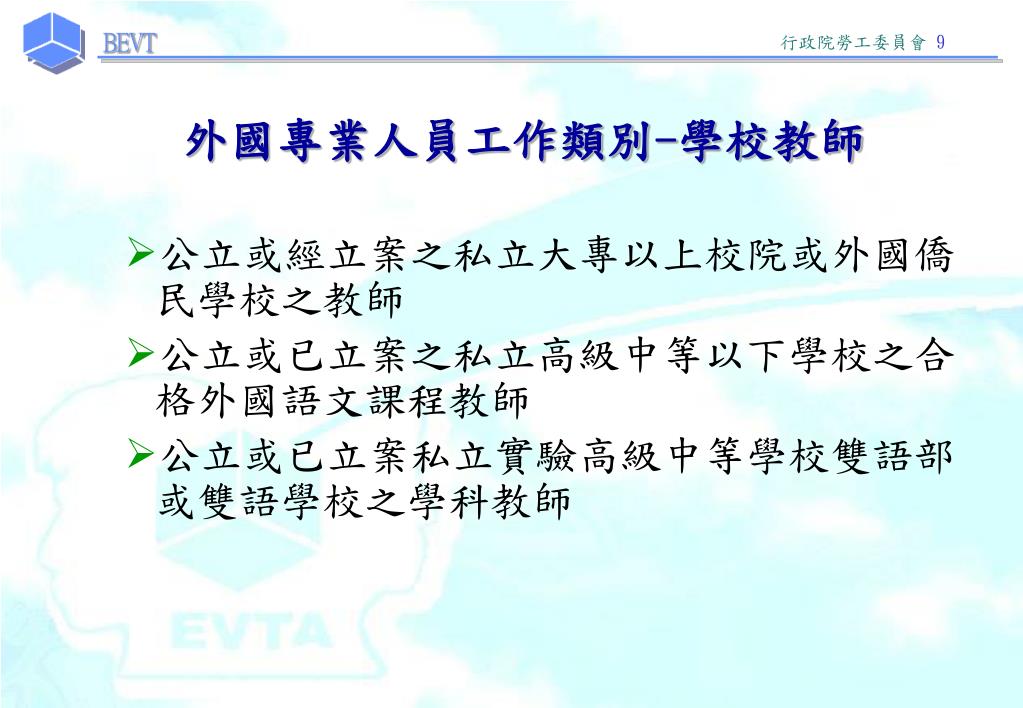 BEVT

行政院勞工委員會 9

外國專業人員工作類別-學校教師

➢公立或經立案之私立大專以上校院或外國僑民學校之教師

➢公立或已立案之私立高級中等以下學校之合格外國語文課程教師

➢公立或已立案私立實驗高級中等學校雙語部或雙語學校之學科教師

EVTA